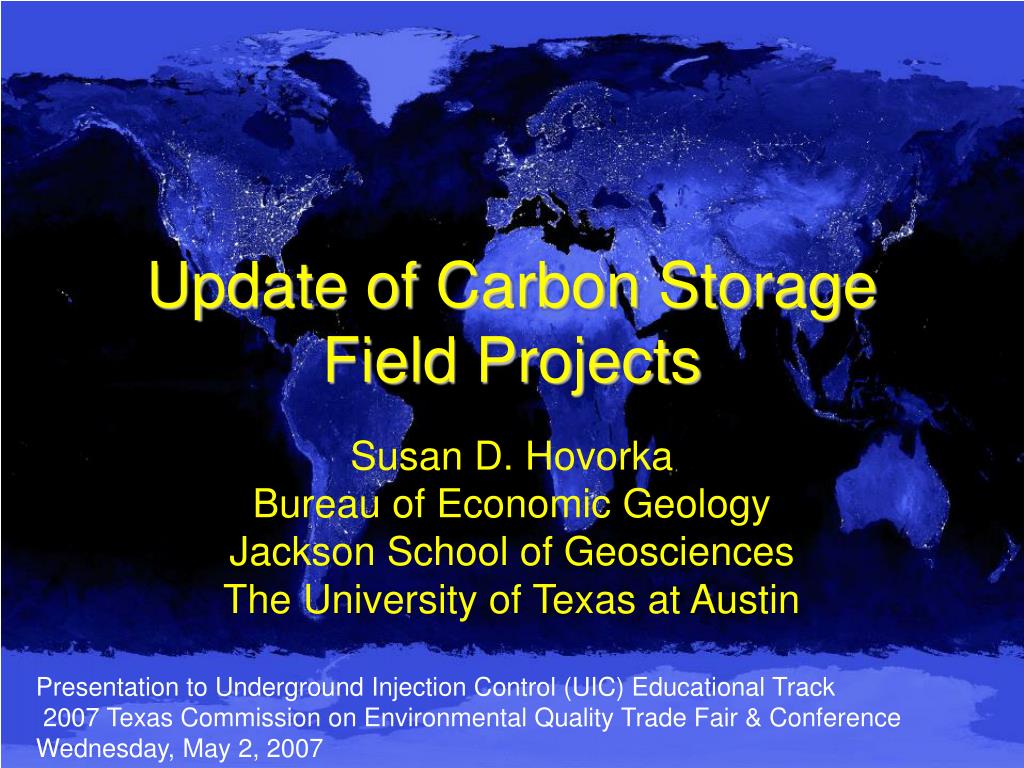 Update of Carbon Storage Field Projects

Susan D. Hovorka
Bureau of Economic Geology
Jackson School of Geosciences
The University of Texas at Austin

Presentation to Underground Injection Control (UIC) Educational Track
2007 Texas Commission on Environmental Quality Trade Fair & Conference
Wednesday, May 2, 2007